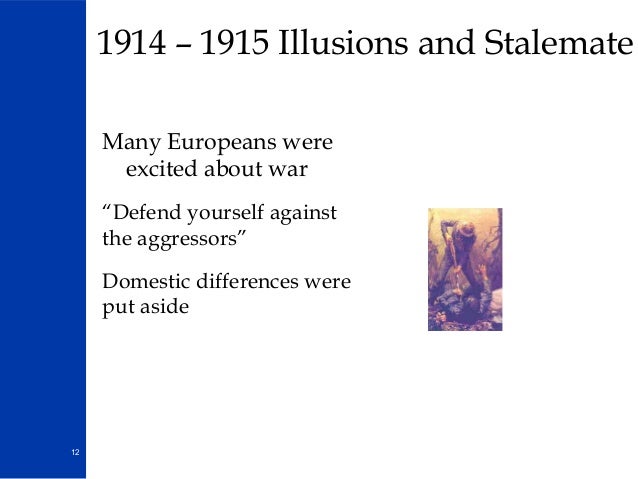 1914 – 1915 Illusions and Stalemate

Many Europeans were excited about war

“Defend yourself against the aggressors”

Domestic differences were put aside

12